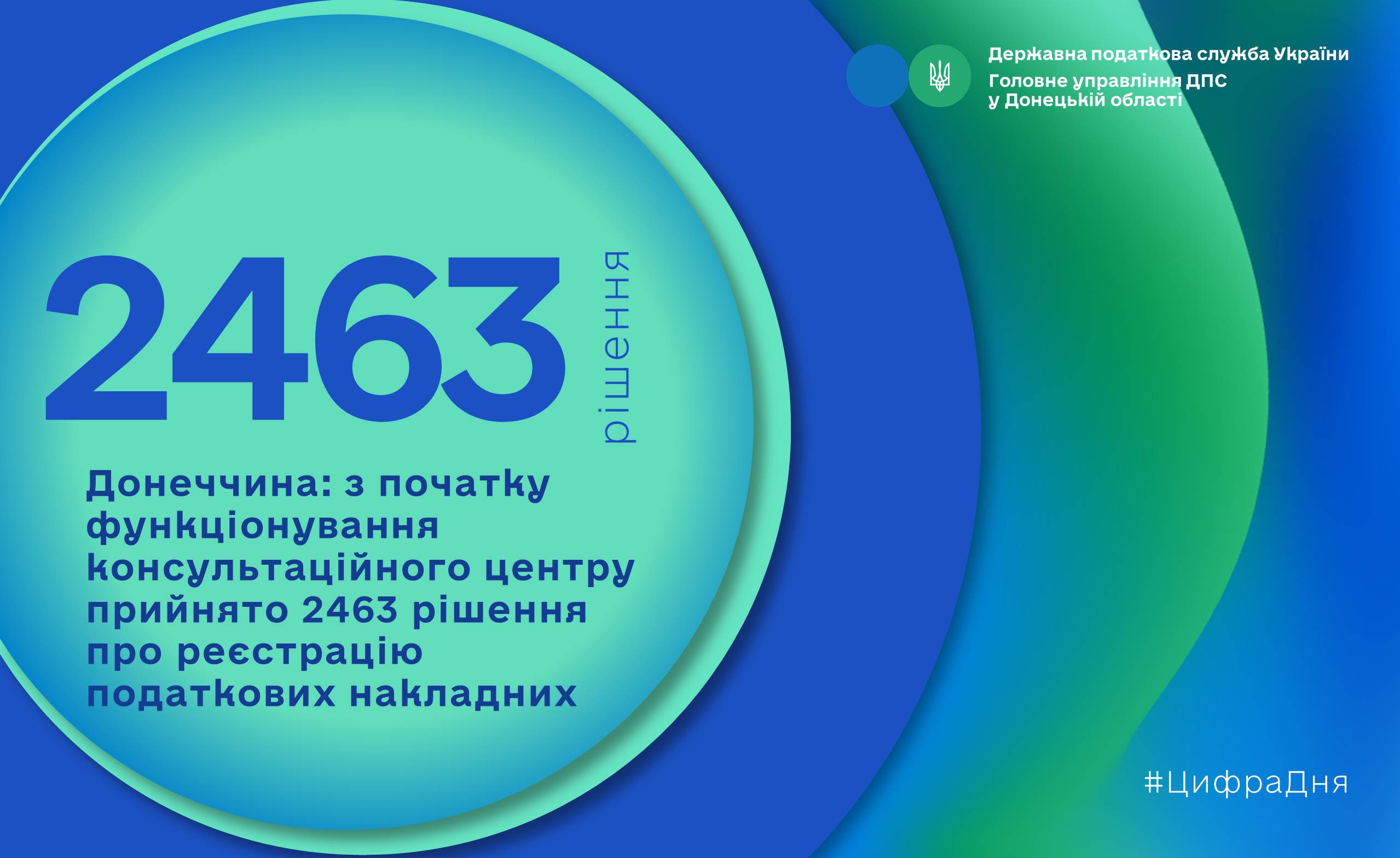 Державна податкова служба України
Головне управління ДПС у Донецькій області

2463 рішення

Донеччина: з початку функціонування консультаційного центру прийнято 2463 рішення про реєстрацію податкових накладних

#ЦифраДня